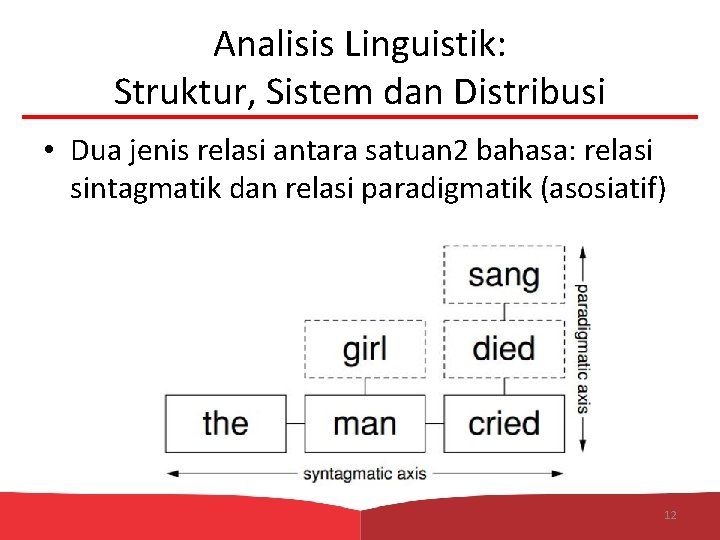 Analisis Linguistik:
Struktur, Sistem dan Distribusi

• Dua jenis relasi antara satuan2 bahasa: relasi sintagmatik dan relasi paradigmatik (asosiatif)

sang
girl
died
the
man
cried
paradigmatic axis
syntagmatic axis

12